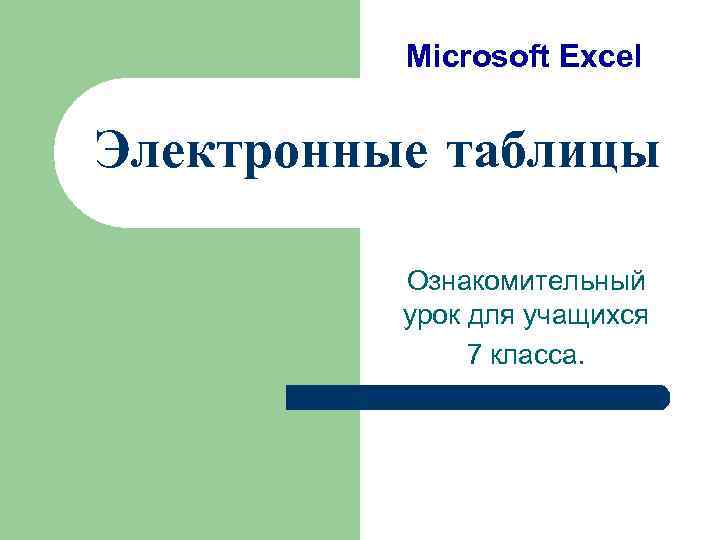 Microsoft Excel

Электронные таблицы

Ознакомительный урок для учащихся 7 класса.